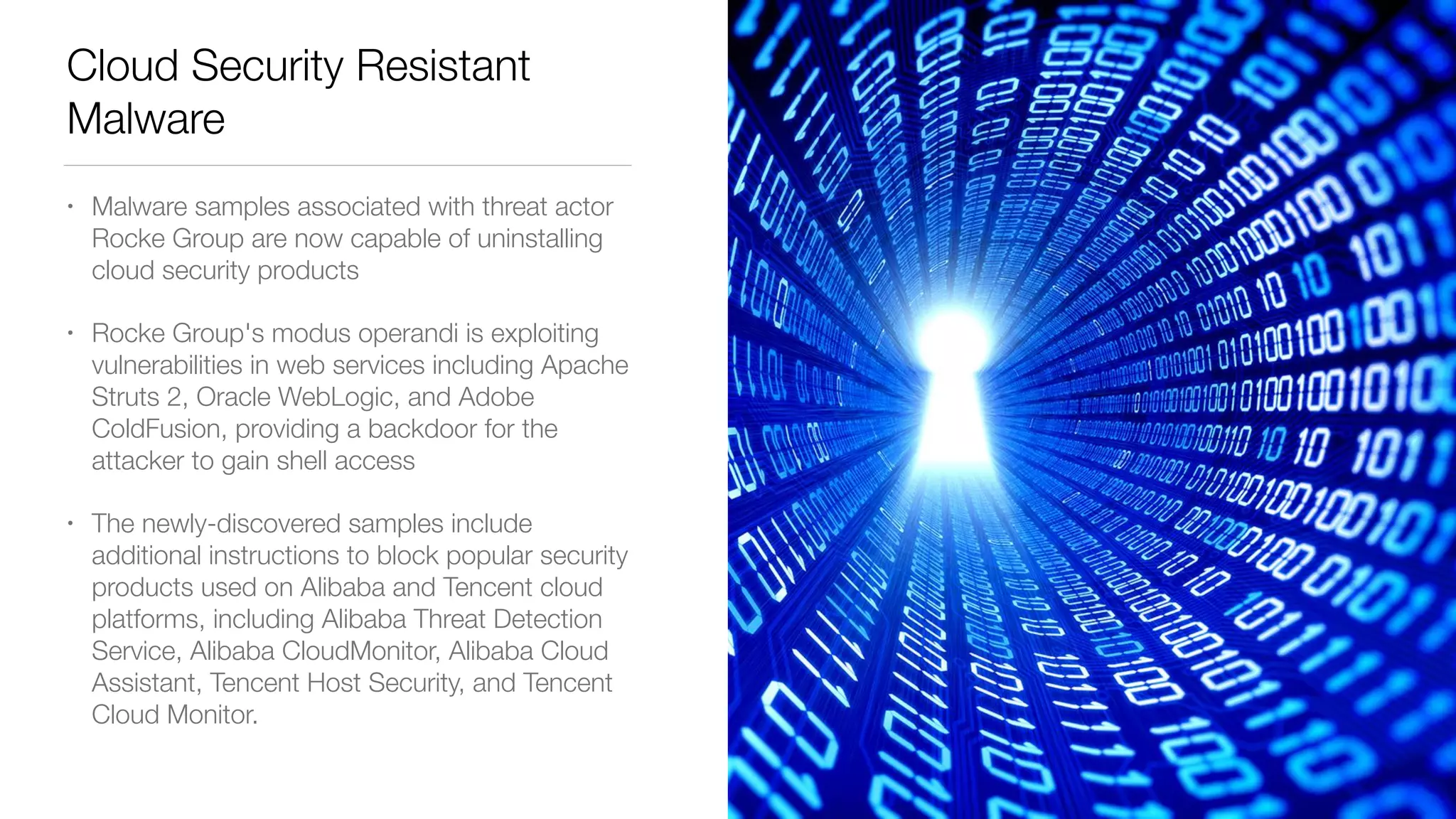 Cloud Security Resistant Malware

• Malware samples associated with threat actor Rocke Group are now capable of uninstalling cloud security products

• Rocke Group's modus operandi is exploiting vulnerabilities in web services including Apache Struts 2, Oracle WebLogic, and Adobe ColdFusion, providing a backdoor for the attacker to gain shell access

• The newly-discovered samples include additional instructions to block popular security products used on Alibaba and Tencent cloud platforms, including Alibaba Threat Detection Service, Alibaba CloudMonitor, Alibaba Cloud Assistant, Tencent Host Security, and Tencent Cloud Monitor.